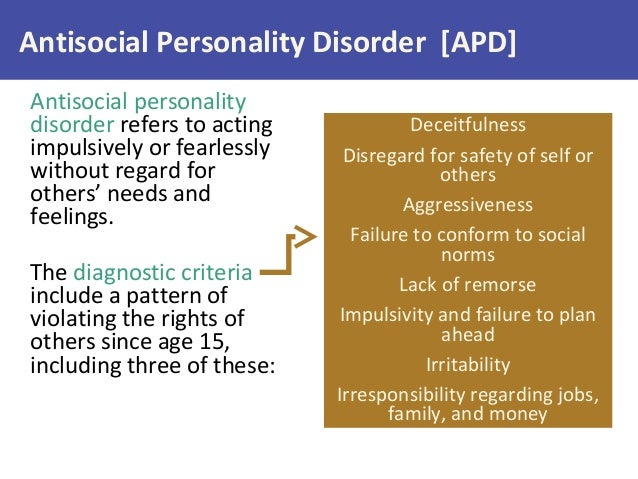 Antisocial Personality Disorder [APD]

Antisocial personality disorder refers to acting impulsively or fearlessly without regard for others' needs and feelings.

The diagnostic criteria include a pattern of violating the rights of others since age 15, including three of these:

Deceitfulness

Disregard for safety of self or others

Aggressiveness

Failure to conform to social norms

Lack of remorse

Impulsivity and failure to plan ahead

Irritability

Irresponsibility regarding jobs, family, and money